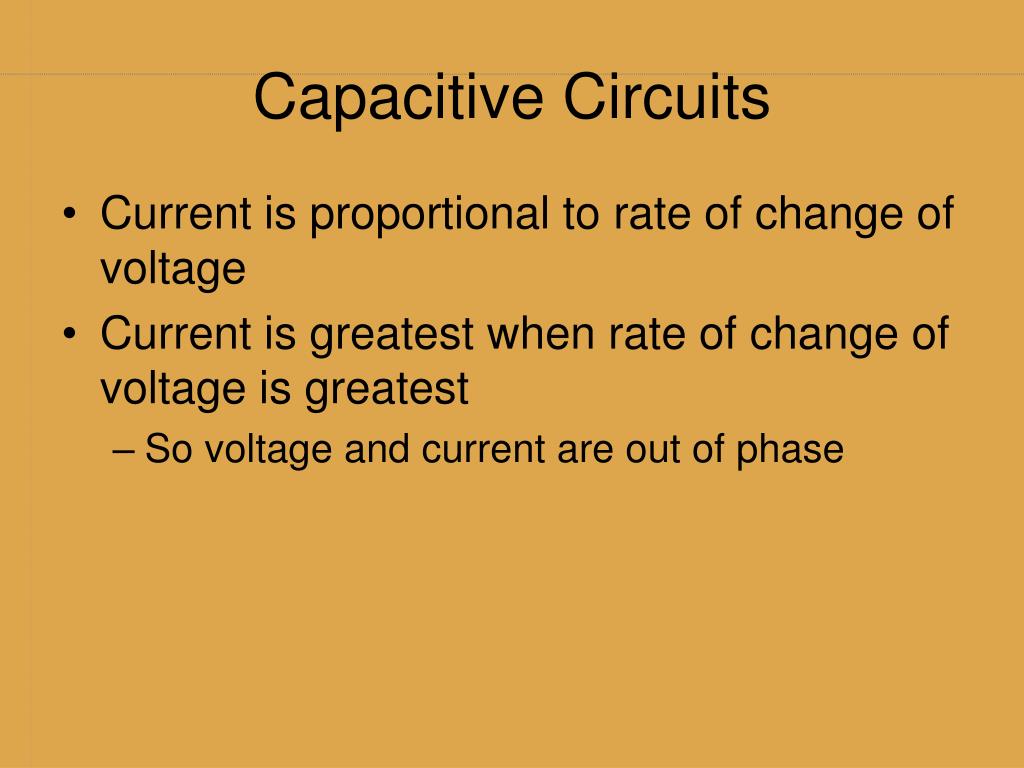 Capacitive Circuits

• Current is proportional to rate of change of voltage
• Current is greatest when rate of change of voltage is greatest
– So voltage and current are out of phase